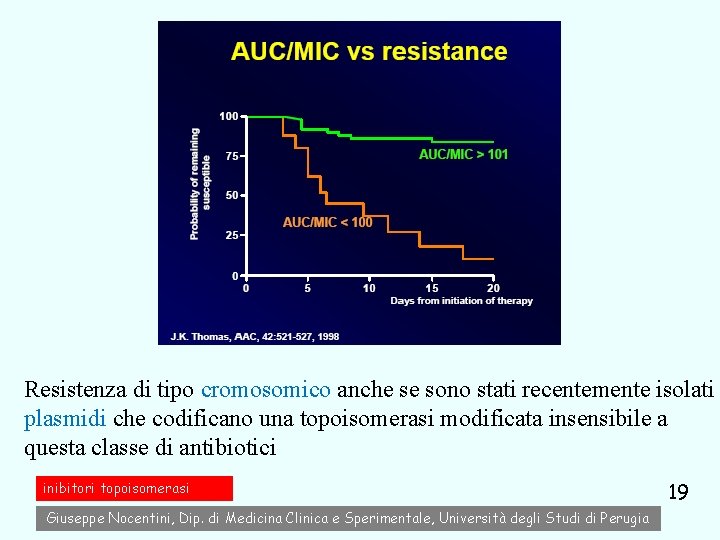 AUC/MIC vs resistance

Probability of remaining susceptible

100
75
50
25
0

AUC/MIC > 101

AUC/MIC < 100

0 5 10 15 20

Days from initiation of therapy

J.K. Thomas, AAC, 42:521-527, 1998

Resistenza di tipo cromosomico anche se sono stati recentemente isolati plasmidi che codificano una topoisomerasi modificata insensibile a questa classe di antibiotici

inibitori topoisomerasi

19

Giuseppe Nocentini, Dip. di Medicina Clinica e Sperimentale, Università degli Studi di Perugia